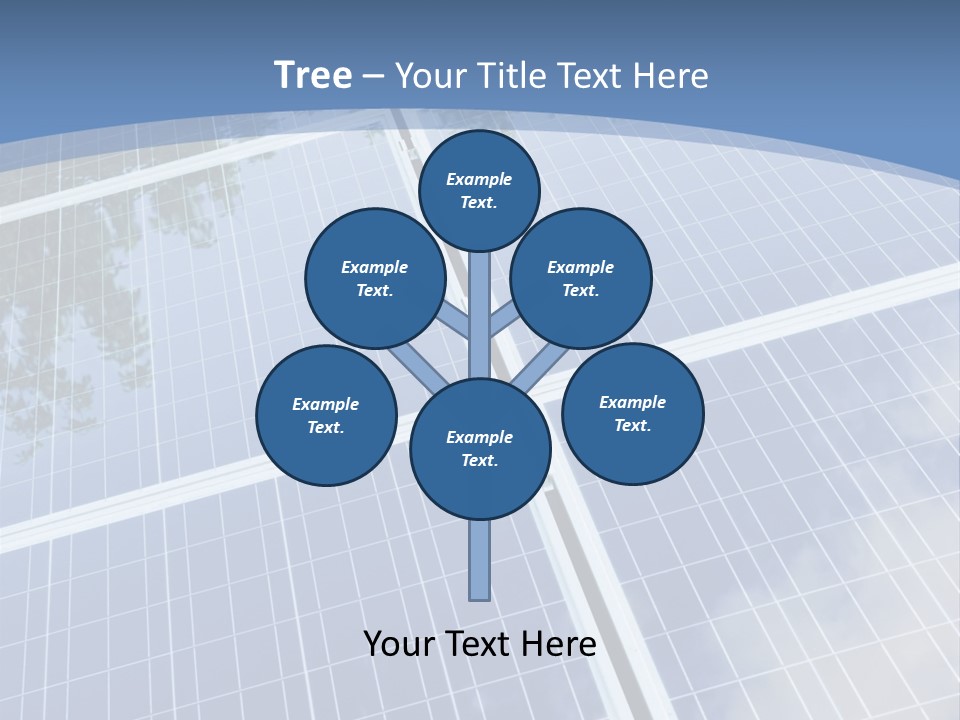 Tree – Your Title Text Here

Example Text.

Example Text.

Example Text.

Example Text.

Example Text.

Example Text.

Your Text Here